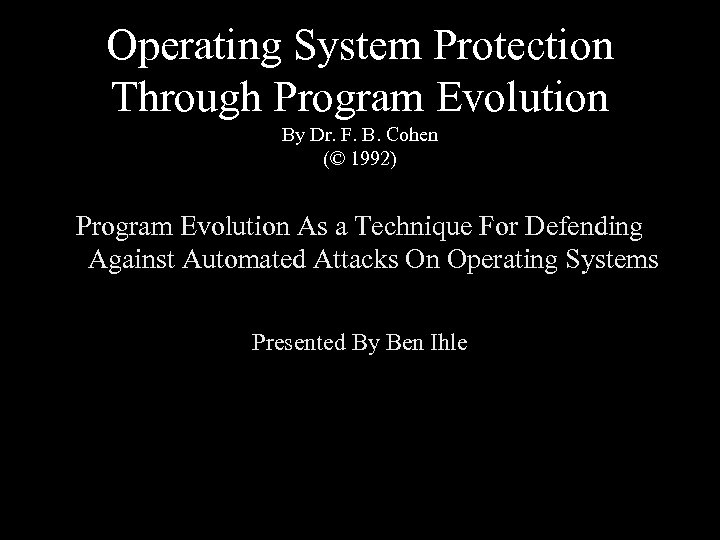 Operating System Protection Through Program Evolution
By Dr. F. B. Cohen
(© 1992)

Program Evolution As a Technique For Defending Against Automated Attacks On Operating Systems

Presented By Ben Ihle